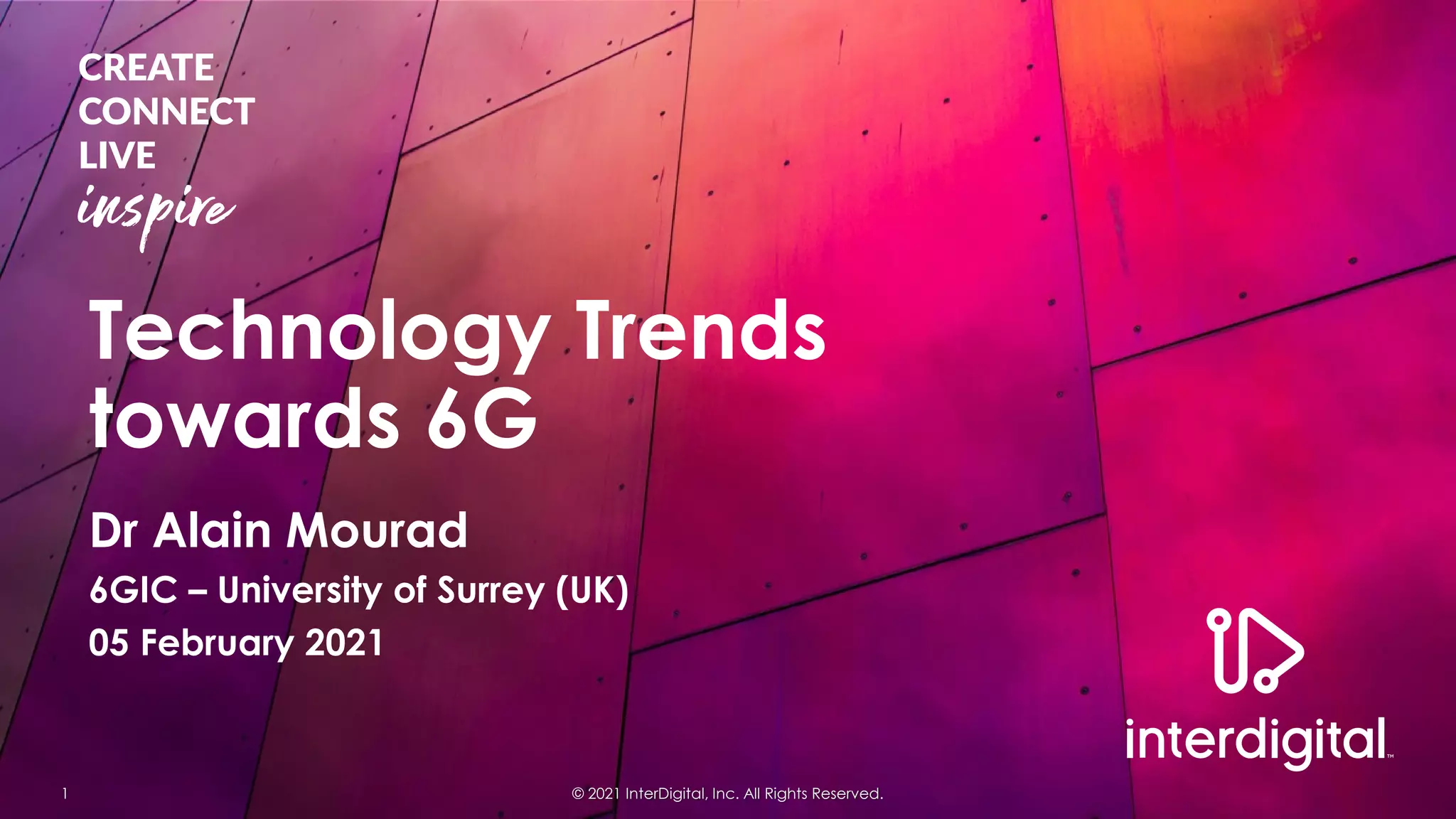 CREATE
CONNECT
LIVE
inspire

Technology Trends towards 6G

Dr Alain Mourad
6GIC – University of Surrey (UK)
05 February 2021

interdigital™

1

© 2021 InterDigital, Inc. All Rights Reserved.